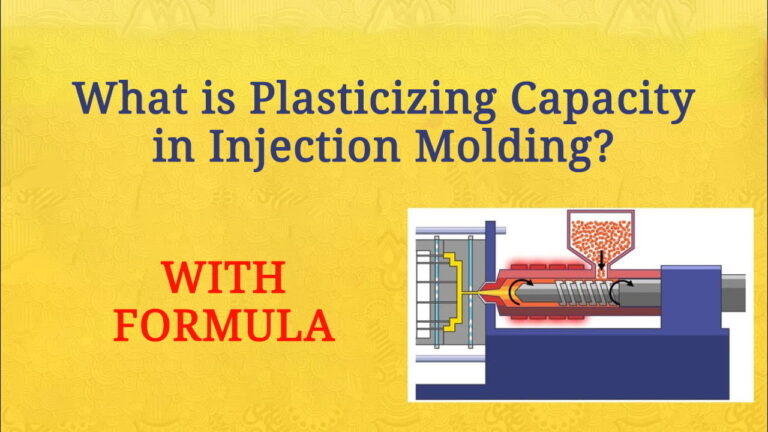 What is Plasticizing Capacity in Injection Molding?

WITH FORMULA